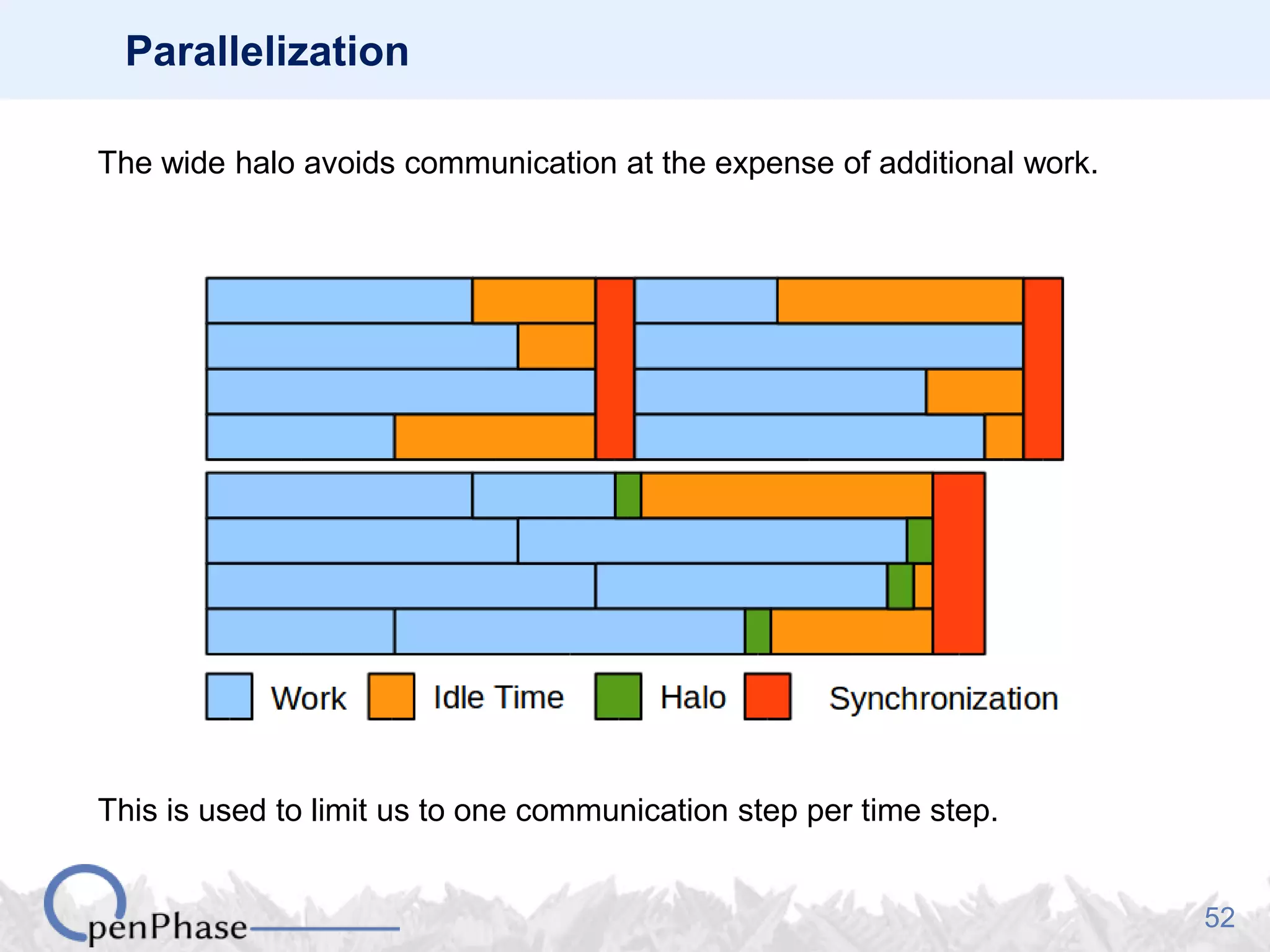 Parallelization

The wide halo avoids communication at the expense of additional work.

Work Idle Time Halo Synchronization

This is used to limit us to one communication step per time step.

OpenPhase

52